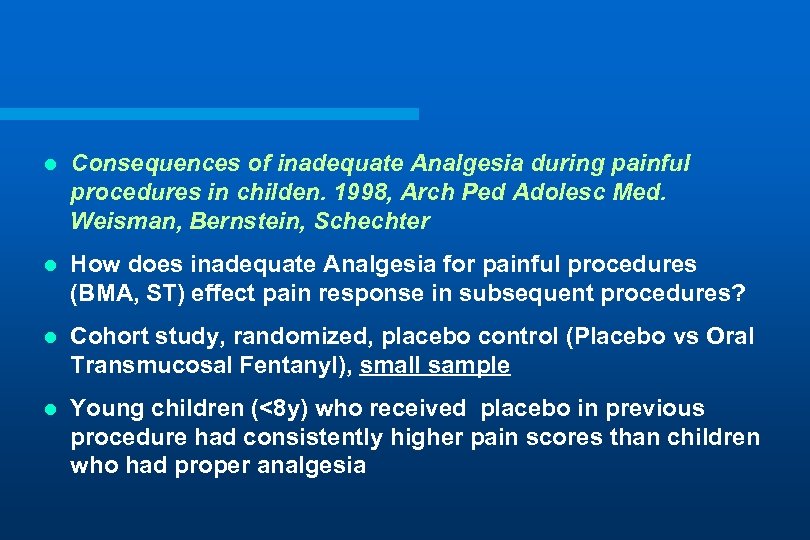 - Consequences of inadequate Analgesia during painful procedures in childen. 1998, Arch Ped Adolesc Med. Weisman, Bernstein, Schechter

- How does inadequate Analgesia for painful procedures (BMA, ST) effect pain response in subsequent procedures?

- Cohort study, randomized, placebo control (Placebo vs Oral Transmucosal Fentanyl), small sample

- Young children (<8y) who received placebo in previous procedure had consistently higher pain scores than children who had proper analgesia